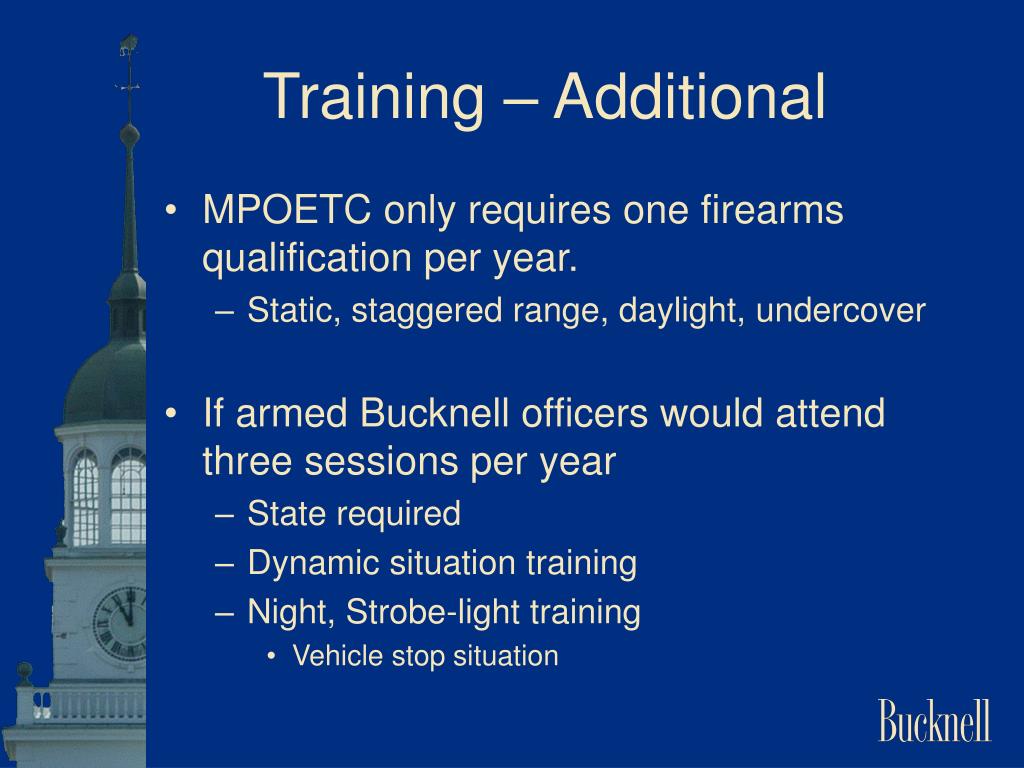 Training – Additional

• MPOETC only requires one firearms qualification per year.
 – Static, staggered range, daylight, undercover

• If armed Bucknell officers would attend three sessions per year
 – State required
 – Dynamic situation training
 – Night, Strobe-light training
  • Vehicle stop situation

Bucknell